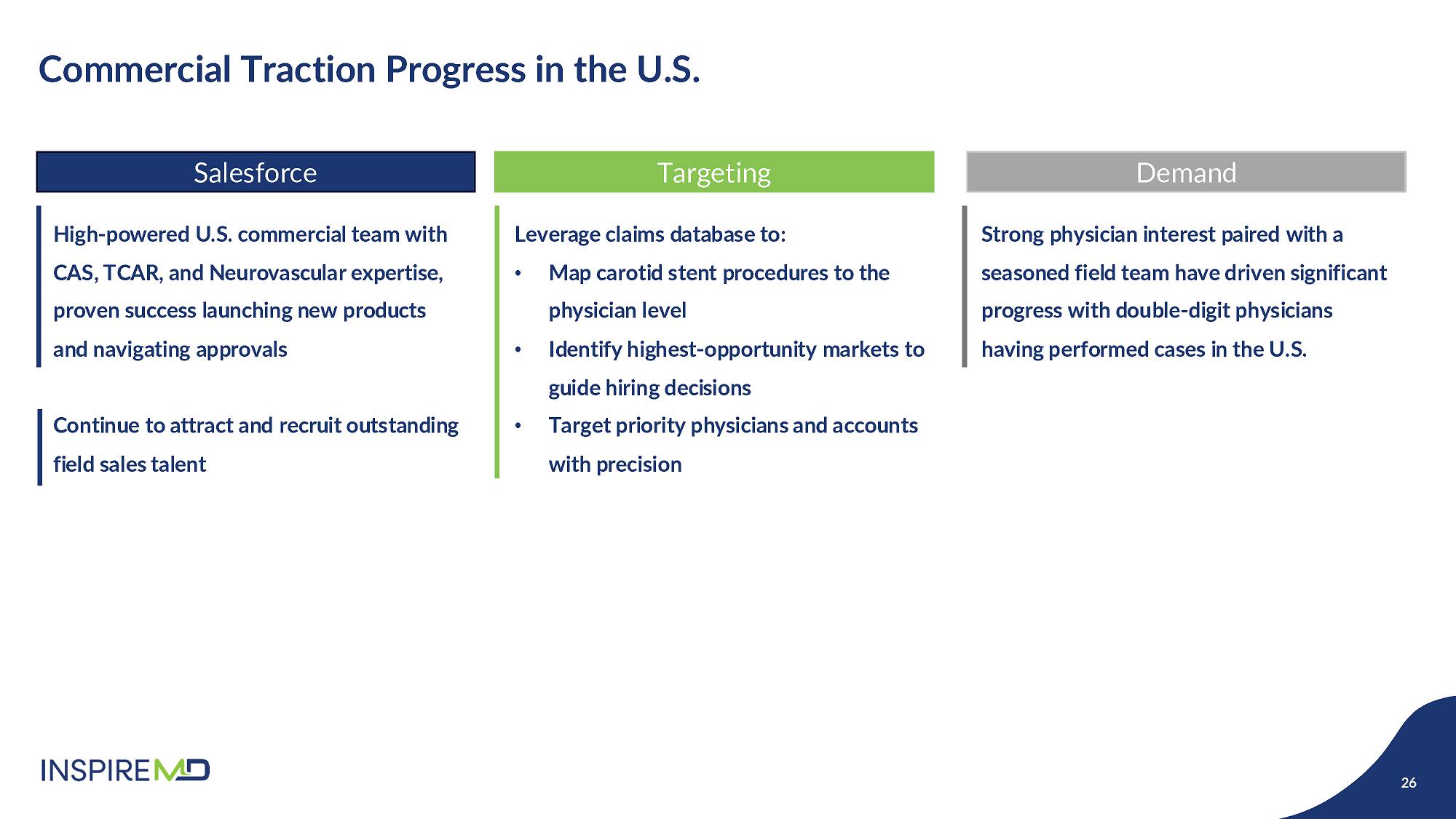 Commercial Traction Progress in the U.S.

Salesforce

High-powered U.S. commercial team with CAS, TCAR, and Neurovascular expertise, proven success launching new products and navigating approvals

Continue to attract and recruit outstanding field sales talent

Targeting

Leverage claims database to:

• Map carotid stent procedures to the physician level
• Identify highest-opportunity markets to guide hiring decisions
• Target priority physicians and accounts with precision

Demand

Strong physician interest paired with a seasoned field team have driven significant progress with double-digit physicians having performed cases in the U.S.

INSPIREMD

26